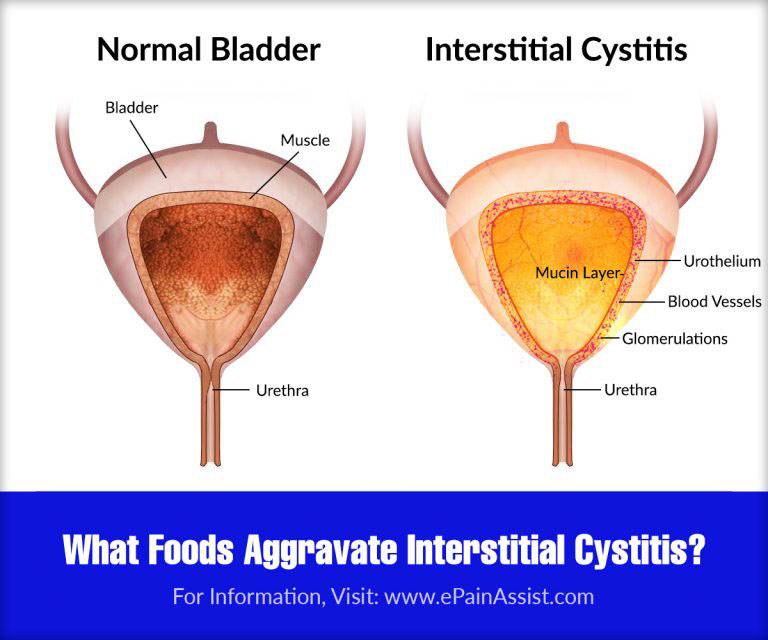 Normal Bladder

Bladder

Muscle

Urethra

Interstitial Cystitis

Mucin Layer

Urothelium

Blood Vessels

Glomerulations

Urethra

What Foods Aggravate Interstitial Cystitis?

For Information, Visit: www.ePainAssist.com